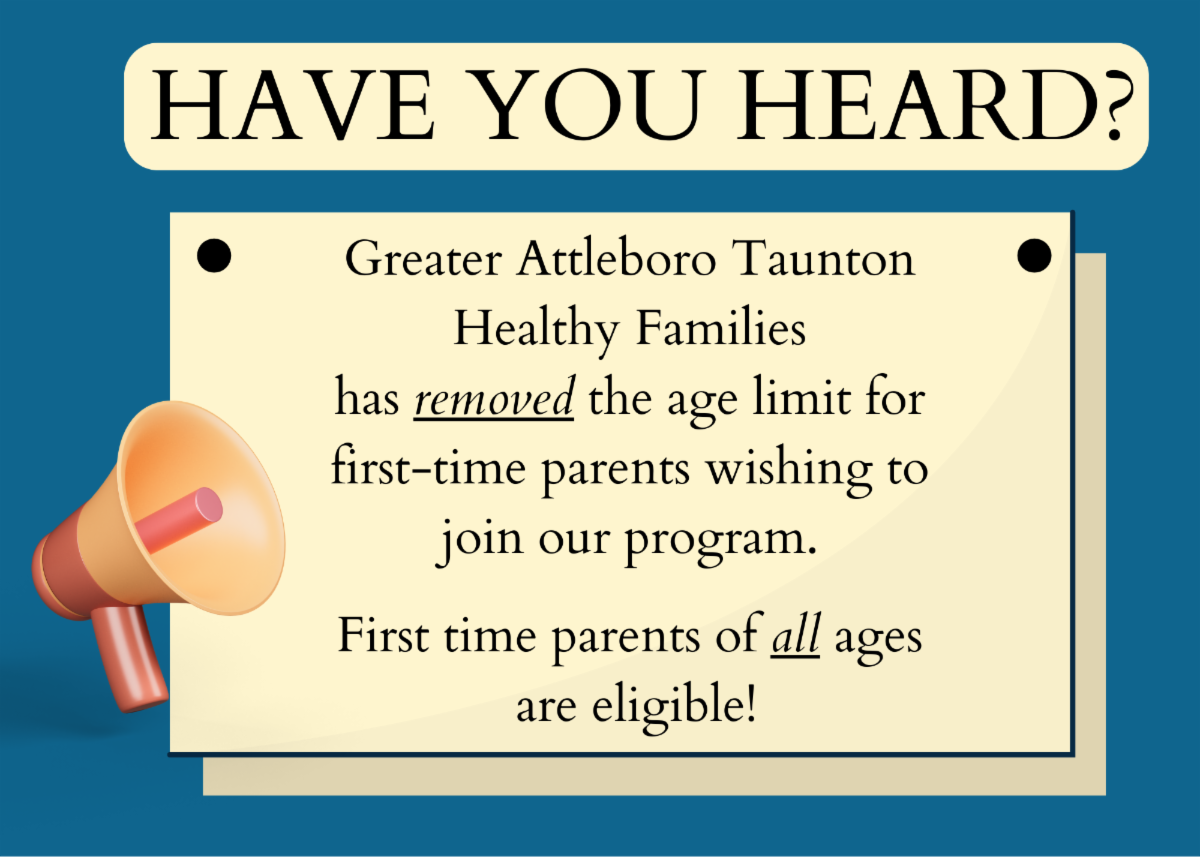 HAVE YOU HEARD?

Greater Attleboro Taunton Healthy Families has removed the age limit for first-time parents wishing to join our program.

First time parents of all ages are eligible!